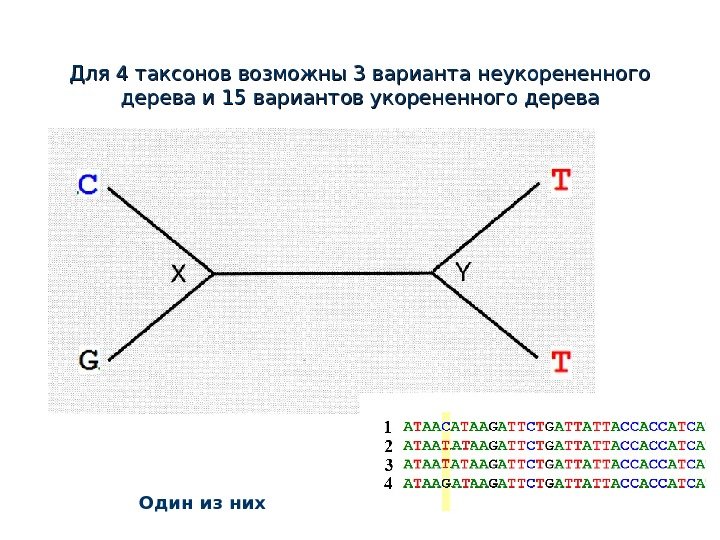 Для 4 таксонов возможны 3 варианта неукорененного дерева и 15 вариантов укорененного дерева

C

T

X

Y

G

T

1 ATAACATAAGATTCTGATTATTACCACCATCA
2 ATAATATAAGATTCTGATTATTACCACCATCA
3 ATAATATAAGATTCTGATTATTACCACCATCA
4 ATAAGATAAGATTCTGATTATTACCACCATCA

Один из них